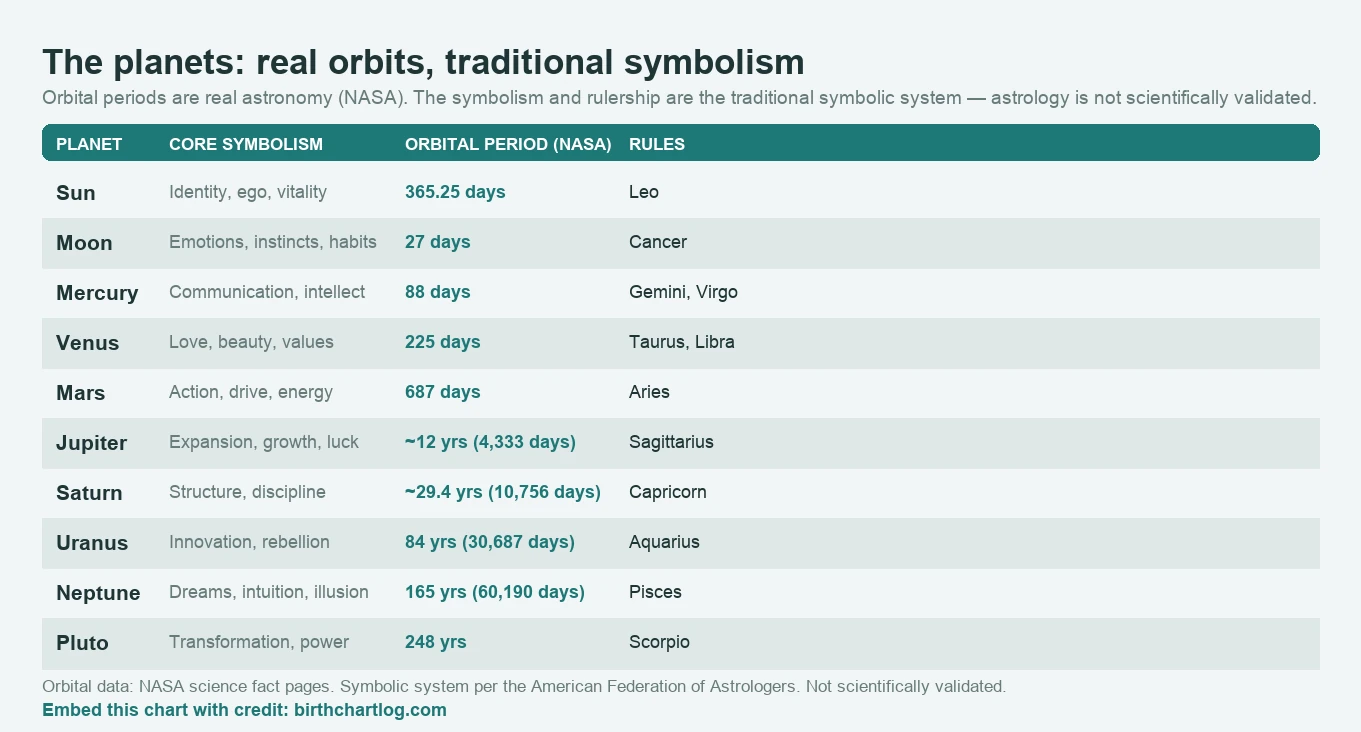 The planets: real orbits, traditional symbolism

Orbital periods are real astronomy (NASA). The symbolism and rulership are the traditional symbolic system — astrology is not scientifically validated.

| PLANET | CORE SYMBOLISM | ORBITAL PERIOD (NASA) | RULES |
|---|---|---|---|
| Sun | Identity, ego, vitality | 365.25 days | Leo |
| Moon | Emotions, instincts, habits | 27 days | Cancer |
| Mercury | Communication, intellect | 88 days | Gemini, Virgo |
| Venus | Love, beauty, values | 225 days | Taurus, Libra |
| Mars | Action, drive, energy | 687 days | Aries |
| Jupiter | Expansion, growth, luck | ~12 yrs (4,333 days) | Sagittarius |
| Saturn | Structure, discipline | ~29.4 yrs (10,756 days) | Capricorn |
| Uranus | Innovation, rebellion | 84 yrs (30,687 days) | Aquarius |
| Neptune | Dreams, intuition, illusion | 165 yrs (60,190 days) | Pisces |
| Pluto | Transformation, power | 248 yrs | Scorpio |

Orbital data: NASA science fact pages. Symbolic system per the American Federation of Astrologers. Not scientifically validated.

Embed this chart with credit: birthchartlog.com